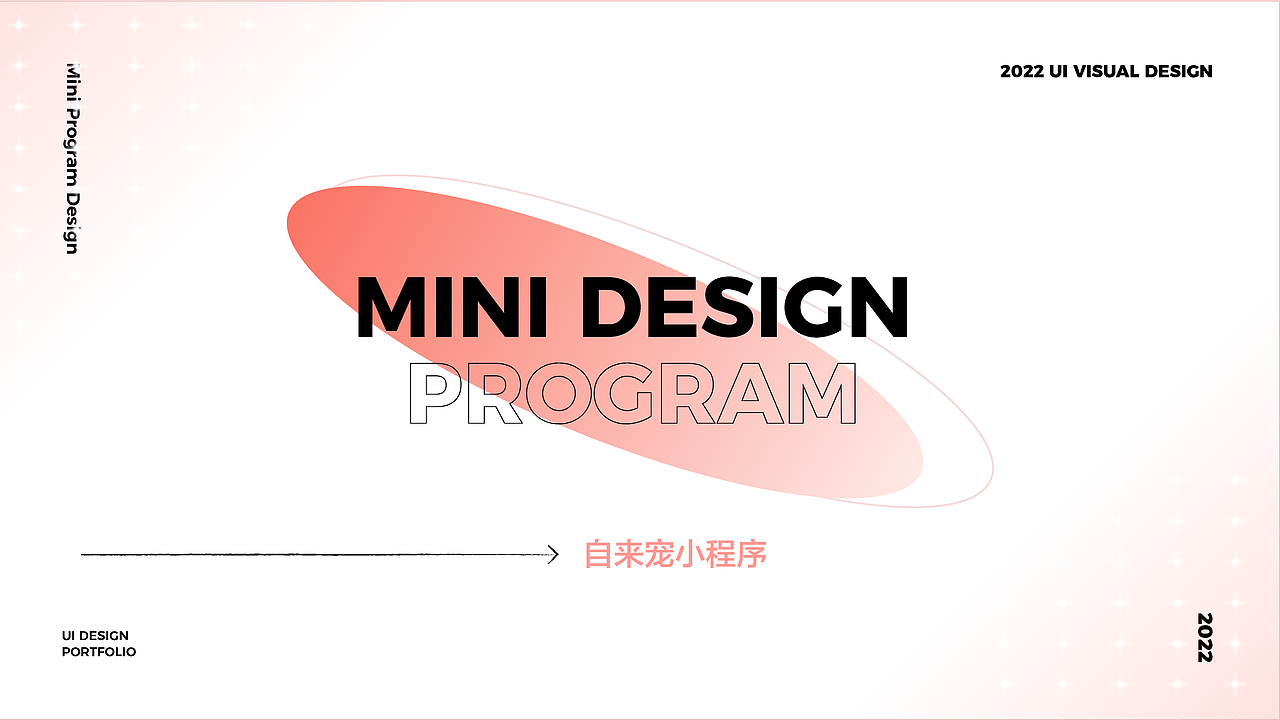 Mini Program Design

2022 UI VISUAL DESIGN

MINI DESIGN
PROGRAM

自来宠小程序

UI DESIGN
PORTFOLIO

2022